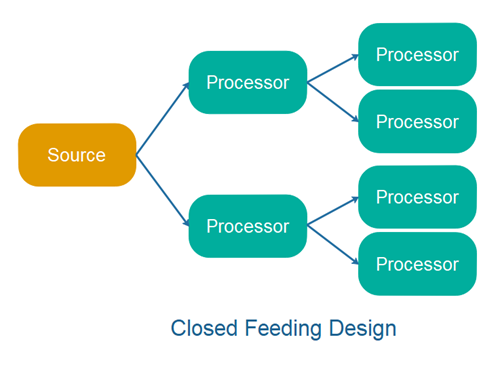 Source

Processor

Processor

Processor

Processor

Processor

Processor

Closed Feeding Design